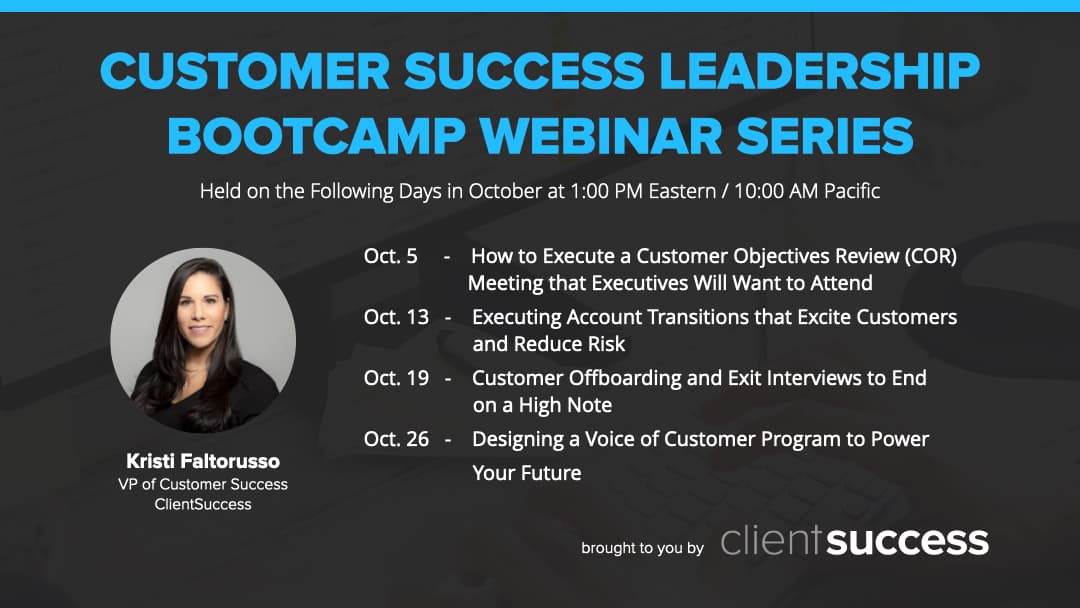 CUSTOMER SUCCESS LEADERSHIP BOOTCAMP WEBINAR SERIES

Held on the Following Days in October at 1:00 PM Eastern / 10:00 AM Pacific

Oct. 5 - How to Execute a Customer Objectives Review (COR) Meeting that Executives Will Want to Attend

Oct. 13 - Executing Account Transitions that Excite Customers and Reduce Risk

Oct. 19 - Customer Offboarding and Exit Interviews to End on a High Note

Oct. 26 - Designing a Voice of Customer Program to Power Your Future

Kristi Faltorusso
VP of Customer Success
ClientSuccess

brought to you by clientsuccess